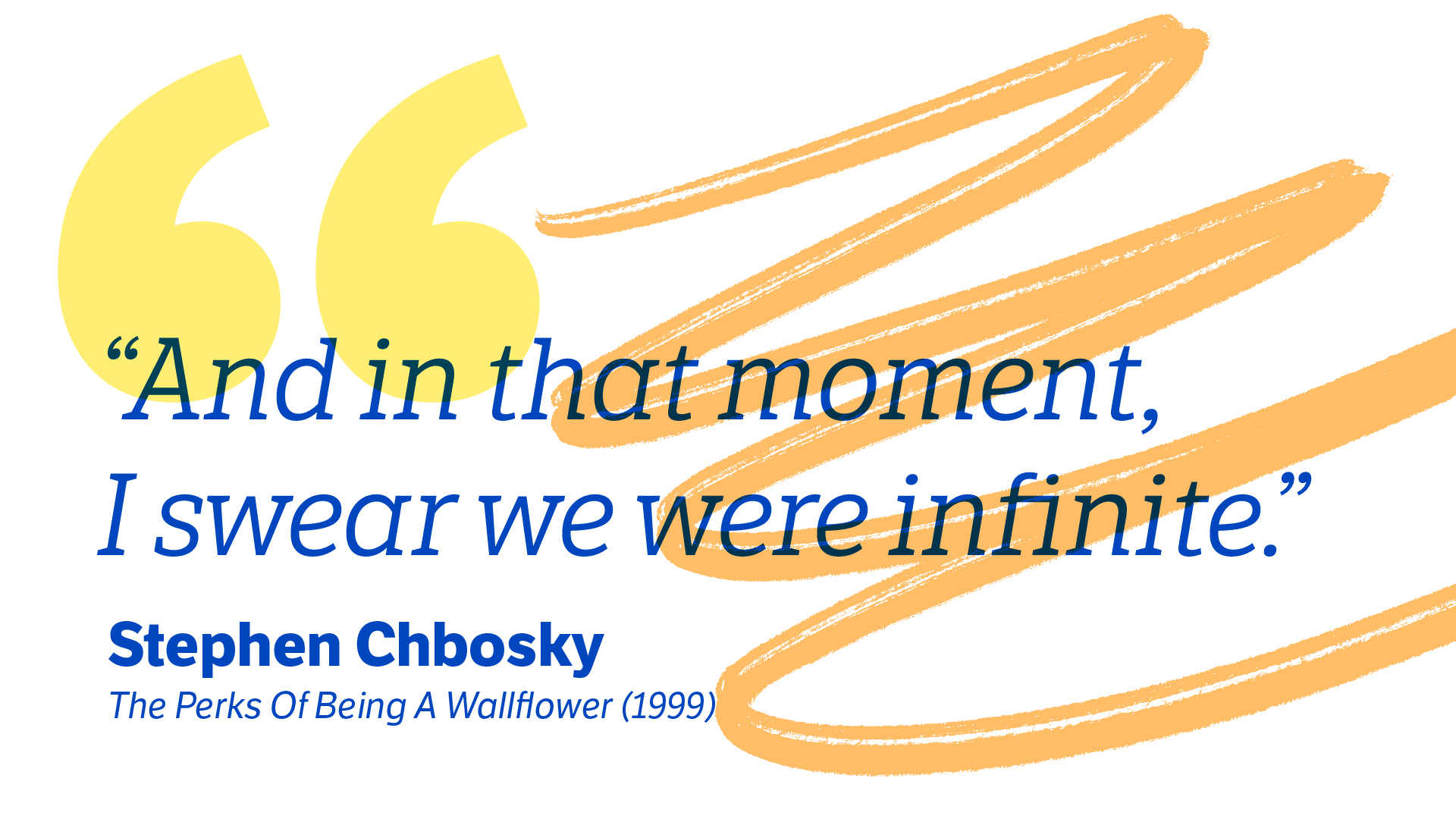 “And in that moment,
I swear we were infinite.”

Stephen Chbosky
The Perks Of Being A Wallflower (1999)